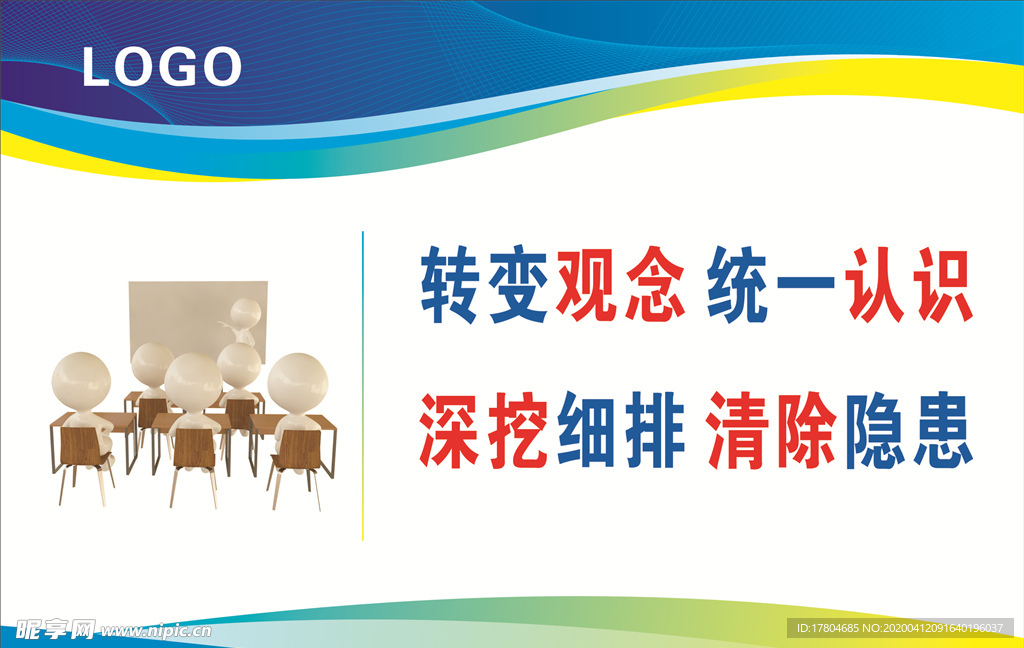 LOGO

转变观念 统一认识

深挖细排 清除隐患

昵享网 www.nipic.cn

ID:17804685 NO:20200412091640196037